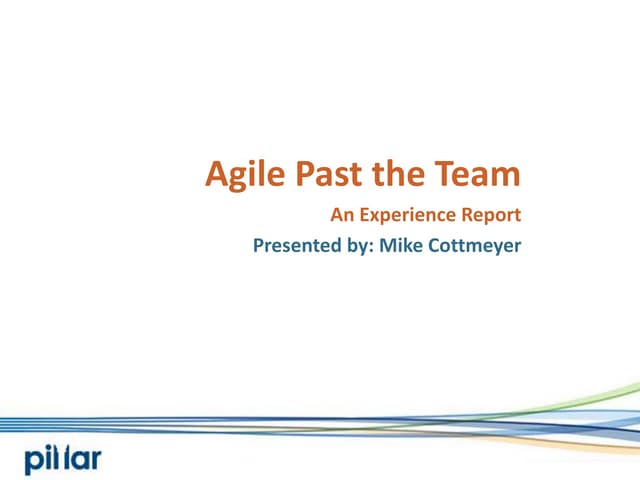 Agile Past the Team

An Experience Report

Presented by: Mike Cottmeyer

pillar